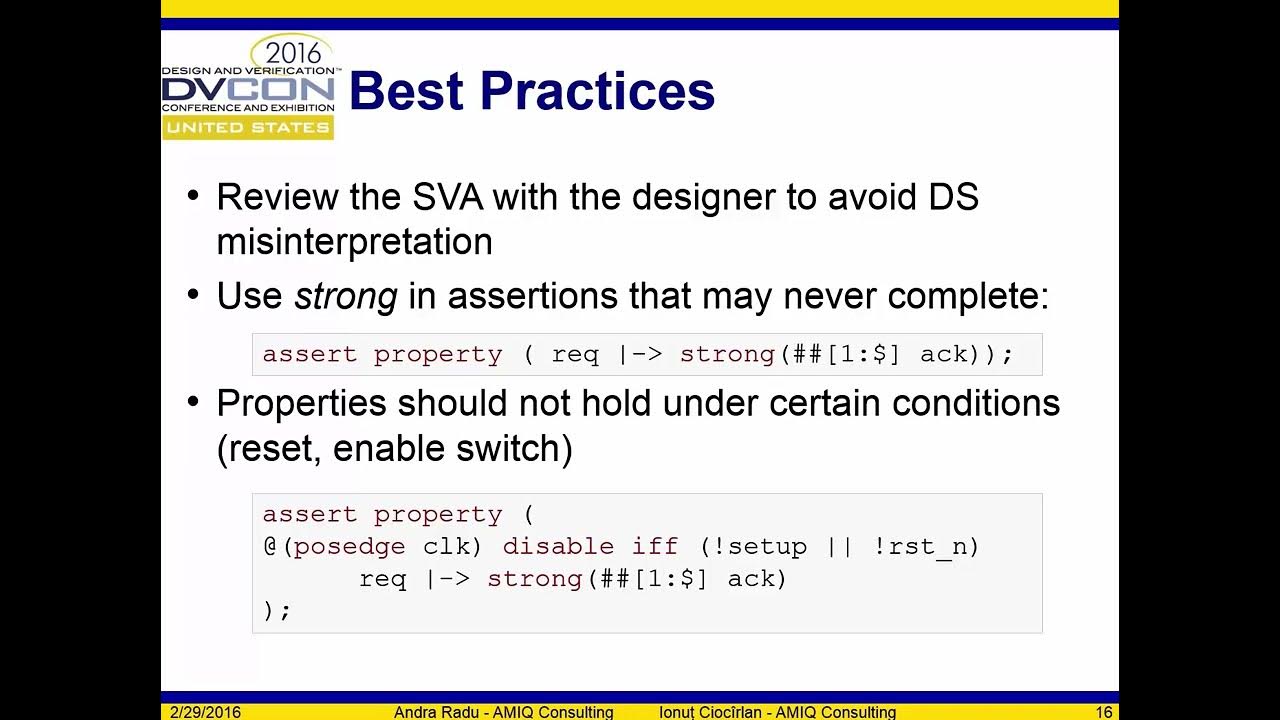 2016
DESIGN AND VERIFICATION™
DVCON
CONFERENCE AND EXHIBITION
UNITED STATES

Best Practices

• Review the SVA with the designer to avoid DS misinterpretation

• Use strong in assertions that may never complete:

assert property ( req |-> strong(##[1:$] ack));

• Properties should not hold under certain conditions (reset, enable switch)

assert property (
@(posedge clk) disable iff (!setup || !rst_n)
      req |-> strong(##[1:$] ack)
);

2/29/2016 Andra Radu - AMIQ Consulting Ionuț Ciocîrlan - AMIQ Consulting 16